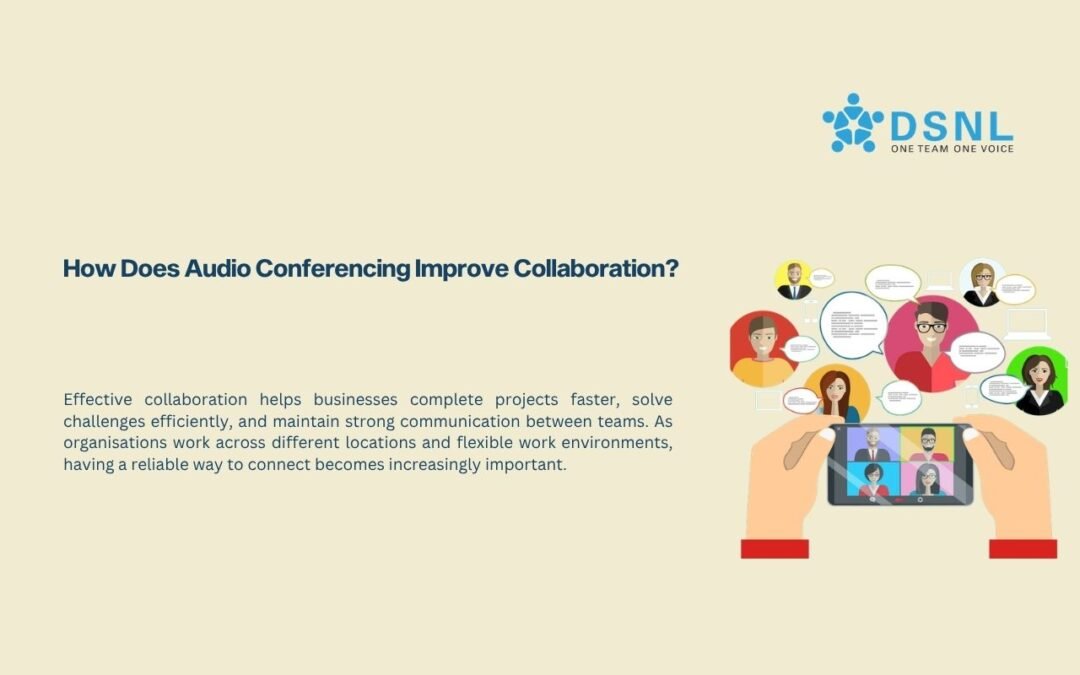 DSNL
ONE TEAM ONE VOICE

How Does Audio Conferencing Improve Collaboration?

Effective collaboration helps businesses complete projects faster, solve challenges efficiently, and maintain strong communication between teams. As organisations work across different locations and flexible work environments, having a reliable way to connect becomes increasingly important.